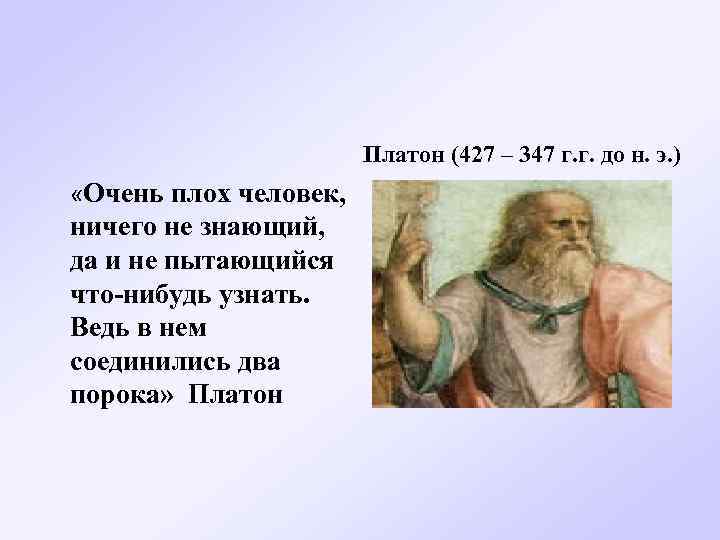 Платон (427 – 347 г.г. до н. э.)

«Очень плох человек, ничего не знающий, да и не пытающийся что-нибудь узнать. Ведь в нем соединились два порока» Платон